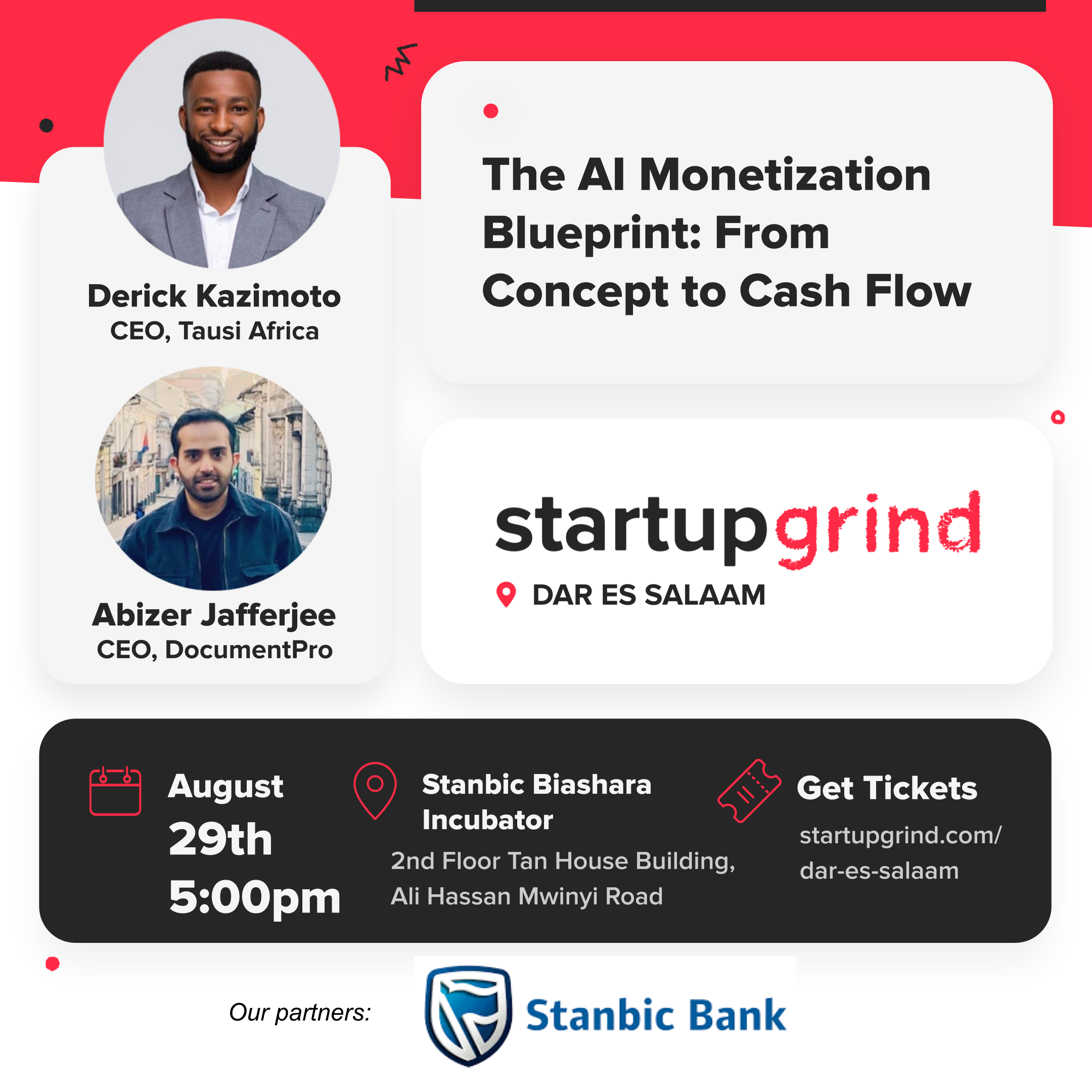 Derick Kazimoto
CEO, Tausi Africa

Abizer Jafferjee
CEO, DocumentPro

The AI Monetization Blueprint: From Concept to Cash Flow

startupgrind
DAR ES SALAAM

August
29th
5:00pm

Stanbic Biashara Incubator
2nd Floor Tan House Building, Ali Hassan Mwinyi Road

Get Tickets
startupgrind.com/dar-es-salaam

Our partners:

Stanbic Bank